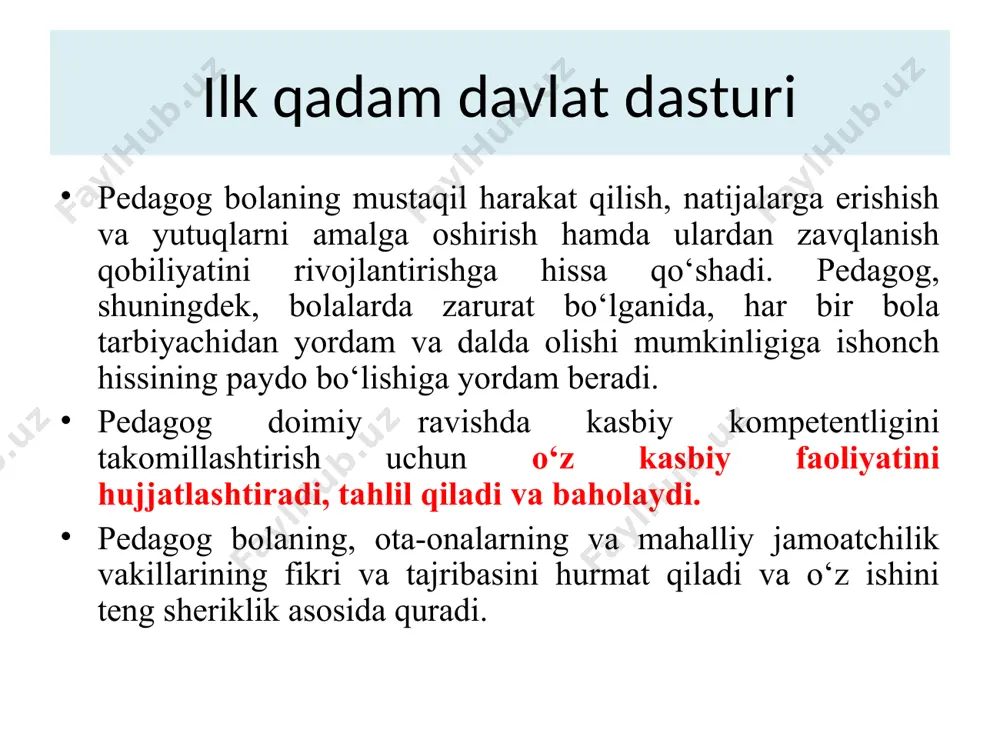 Ilk qadam davlat dasturi

• Pedagog bolaning mustaqil harakat qilish, natijalarga erishish va yutuqlarni amalga oshirish hamda ulardan zavqlanish qobiliyatini rivojlantirishga hissa qo‘shadi. Pedagog, shuningdek, bolalarda zarurat bo‘lganida, har bir bola tarbiyachidan yordam va dalda olishi mumkinligiga ishonch hissining paydo bo‘lishiga yordam beradi.

• Pedagog doimiy ravishda kasbiy kompetentligini takomillashtirish uchun o‘z kasbiy faoliyatini hujjatlashtiradi, tahlil qiladi va baholaydi.

• Pedagog bolaning, ota-onalarning va mahalliy jamoatchilik vakillarining fikri va tajribasini hurmat qiladi va o‘z ishini teng sheriklik asosida quradi.

FaylHub.uz